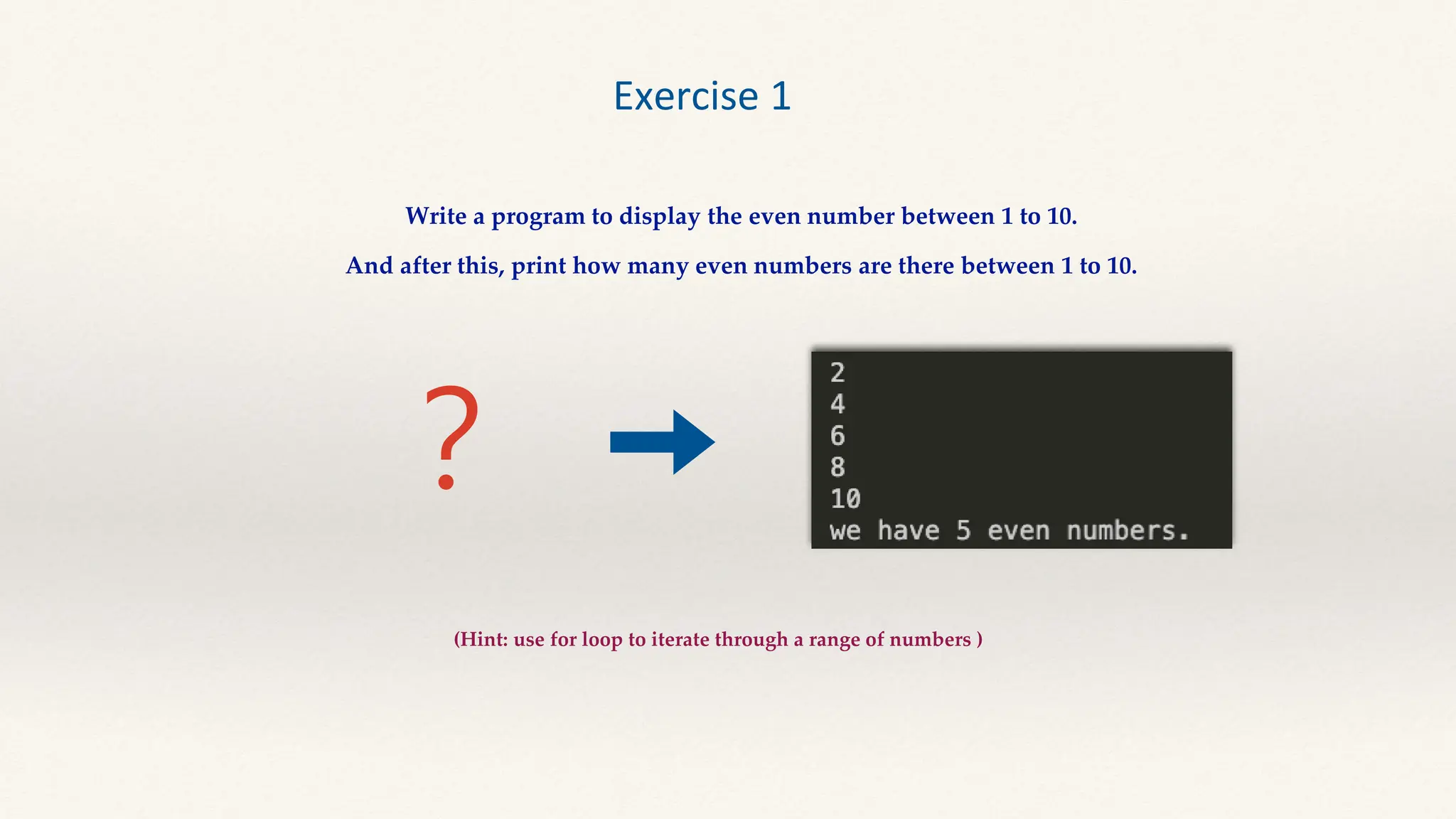 Exercise 1

Write a program to display the even number between 1 to 10.

And after this, print how many even numbers are there between 1 to 10.

?

2
4
6
8
10
we have 5 even numbers.

(Hint: use for loop to iterate through a range of numbers )